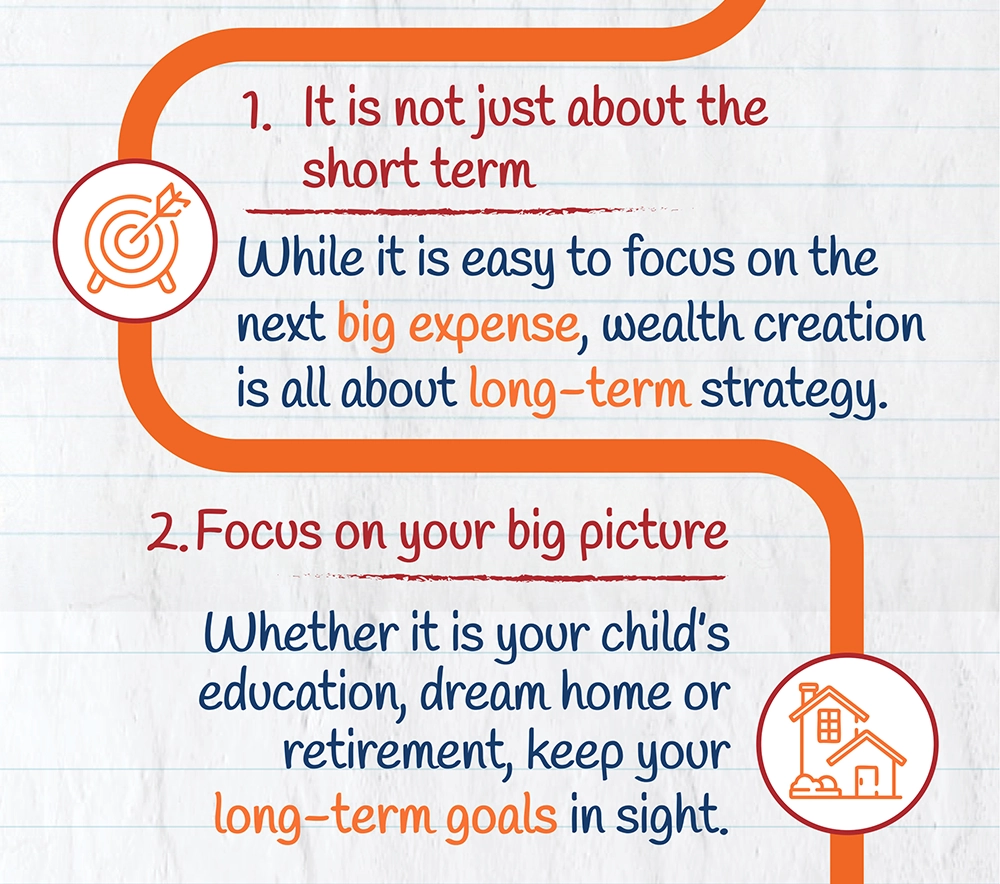 1. It is not just about the short term

While it is easy to focus on the next big expense, wealth creation is all about long-term strategy.

2. Focus on your big picture

Whether it is your child's education, dream home or retirement, keep your long-term goals in sight.